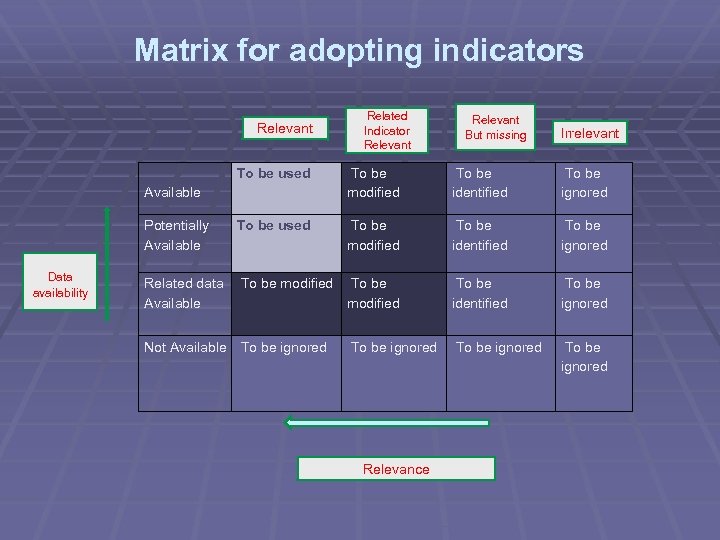 Matrix for adopting indicators

| | Relevant | Related Indicator Relevant | Relevant But missing | Irrelevant |
|---|---|---|---|---|
| Available | To be used | To be modified | To be identified | To be ignored |
| Potentially Available | To be used | To be modified | To be identified | To be ignored |
| Related data Available | To be modified | To be modified | To be identified | To be ignored |
| Not Available | To be ignored | To be ignored | To be ignored | To be ignored |

Data availability

Relevance